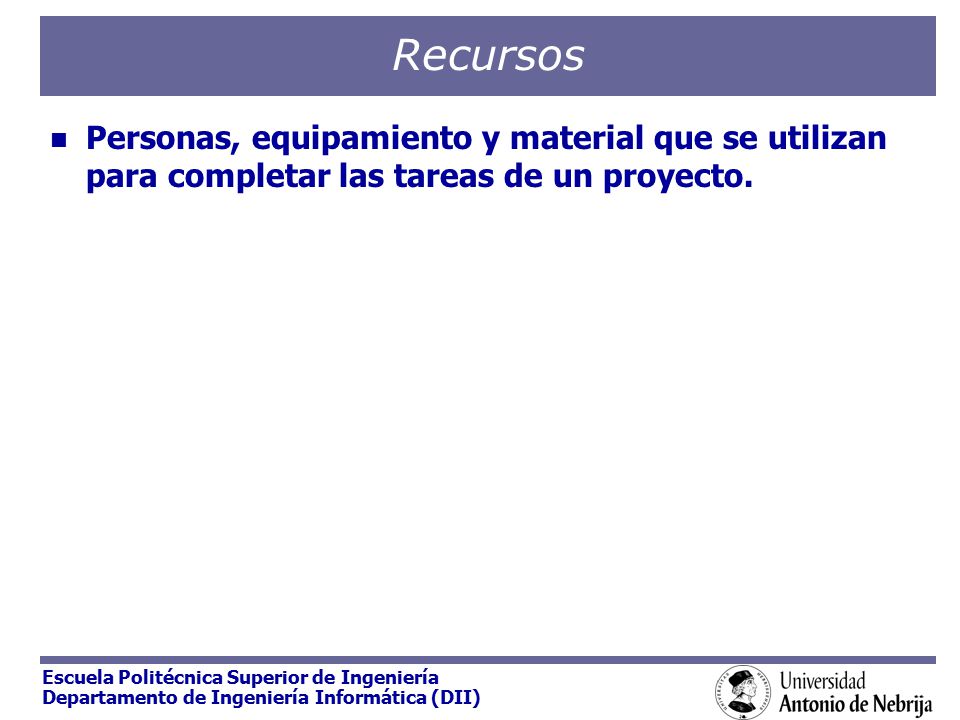 Recursos

Personas, equipamiento y material que se utilizan para completar las tareas de un proyecto.

Escuela Politécnica Superior de Ingeniería
Departamento de Ingeniería Informática (DII)

Universidad
Antonio de Nebrija